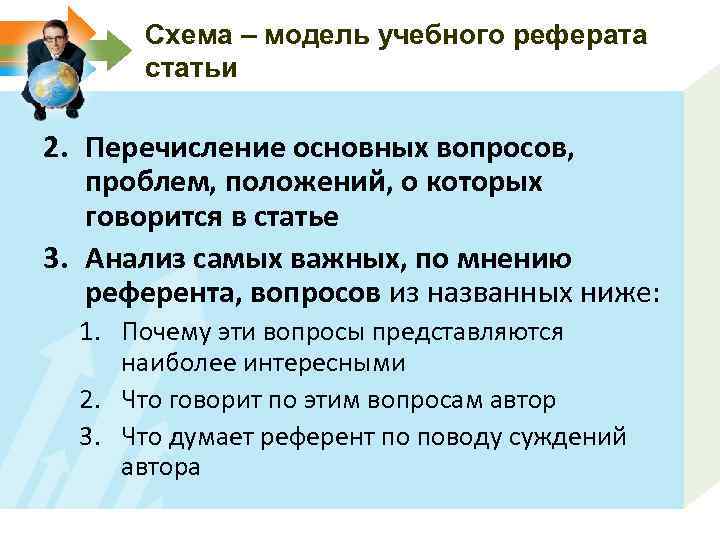 Схема – модель учебного реферата статьи

2. Перечисление основных вопросов, проблем, положений, о которых говорится в статье

3. Анализ самых важных, по мнению референта, вопросов из названных ниже:

1. Почему эти вопросы представляются наиболее интересными

2. Что говорит по этим вопросам автор

3. Что думает референт по поводу суждений автора